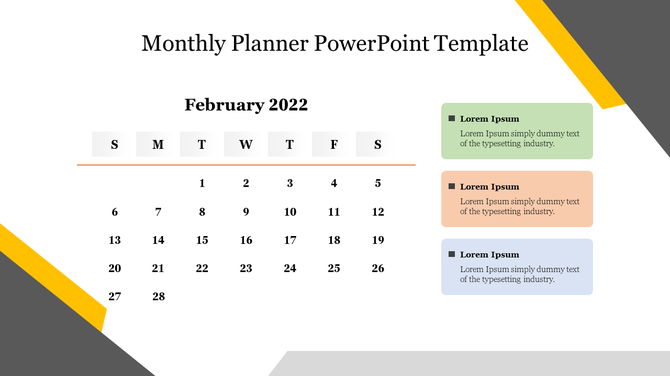 Monthly Planner PowerPoint Template

February 2022

| S | M | T | W | T | F | S |
|---|---|---|---|---|---|---|
| | | 1 | 2 | 3 | 4 | 5 |
| 6 | 7 | 8 | 9 | 10 | 11 | 12 |
| 13 | 14 | 15 | 16 | 17 | 18 | 19 |
| 20 | 21 | 22 | 23 | 24 | 25 | 26 |
| 27 | 28 | | | | | |

Lorem Ipsum
Lorem Ipsum simply dummy text of the typesetting industry.

Lorem Ipsum
Lorem Ipsum simply dummy text of the typesetting industry.

Lorem Ipsum
Lorem Ipsum simply dummy text of the typesetting industry.